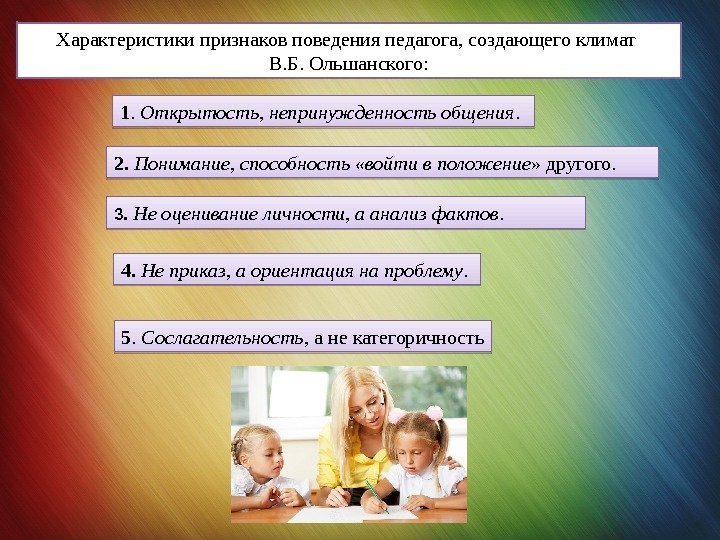 Характеристики признаков поведения педагога, создающего климат В.Б. Ольшанского:

1. Открытость, непринужденность общения.

2. Понимание, способность «войти в положение» другого.

3. Не оценивание личности, а анализ фактов.

4. Не приказ, а ориентация на проблему.

5. Сослагательность, а не категоричность